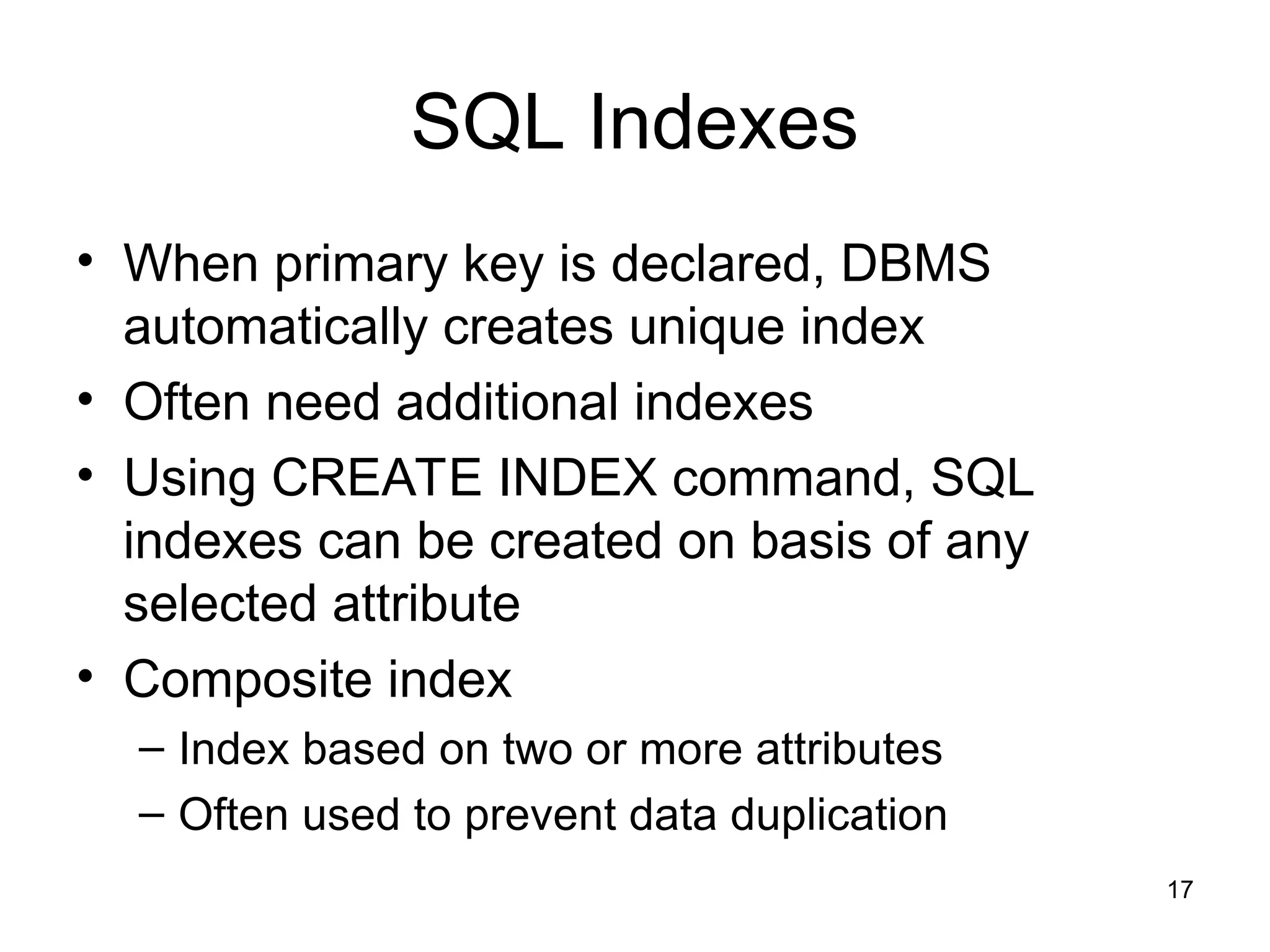 SQL Indexes

• When primary key is declared, DBMS automatically creates unique index
• Often need additional indexes
• Using CREATE INDEX command, SQL indexes can be created on basis of any selected attribute
• Composite index
  – Index based on two or more attributes
  – Often used to prevent data duplication

17